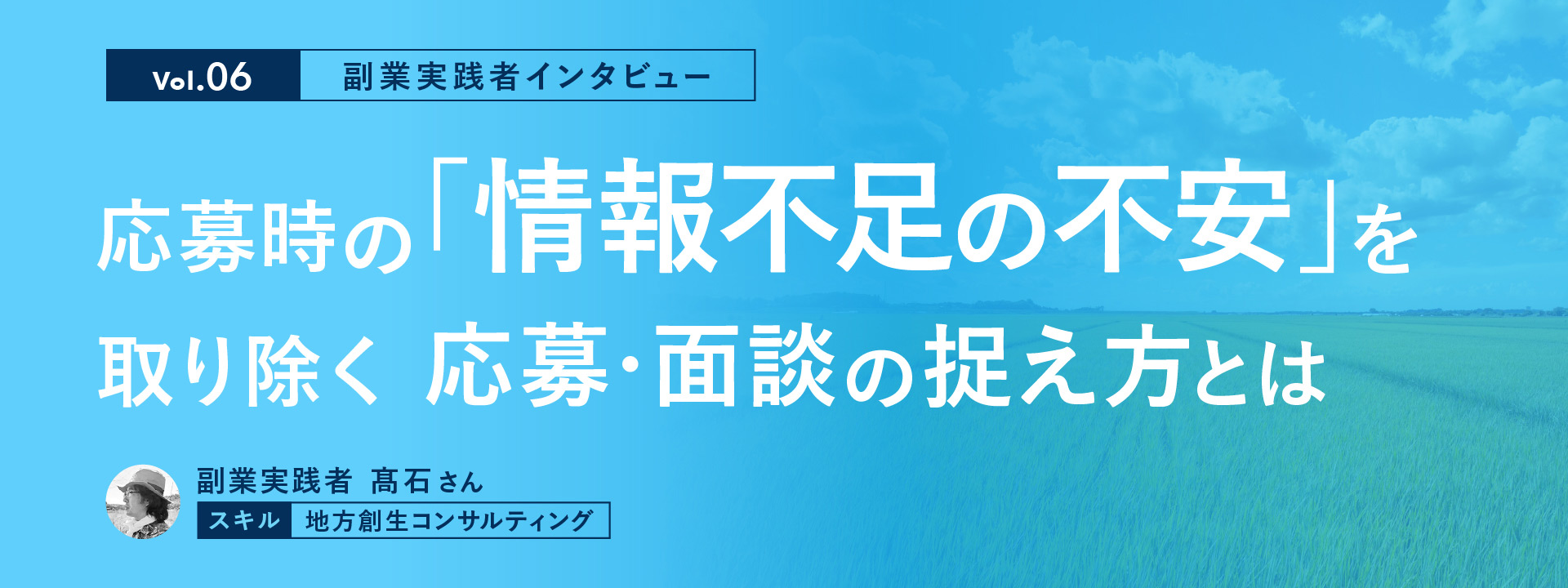 Vol.06 副業実践者インタビュー

応募時の「情報不足の不安」を取り除く 応募・面談の捉え方とは

副業実践者 髙石さん
スキル 地方創生コンサルティング